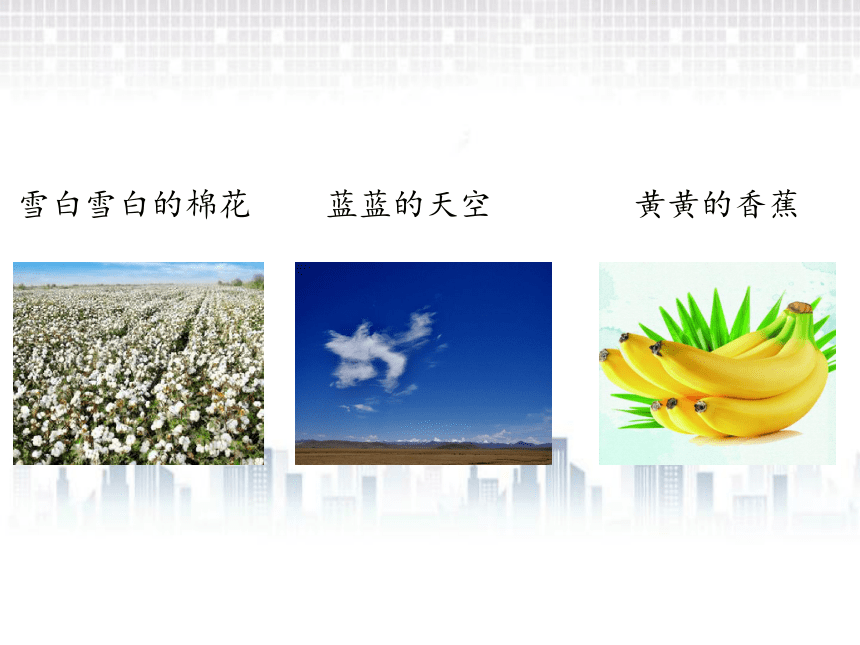 雪白雪白的棉花

蓝蓝的天空

黄黄的香蕉